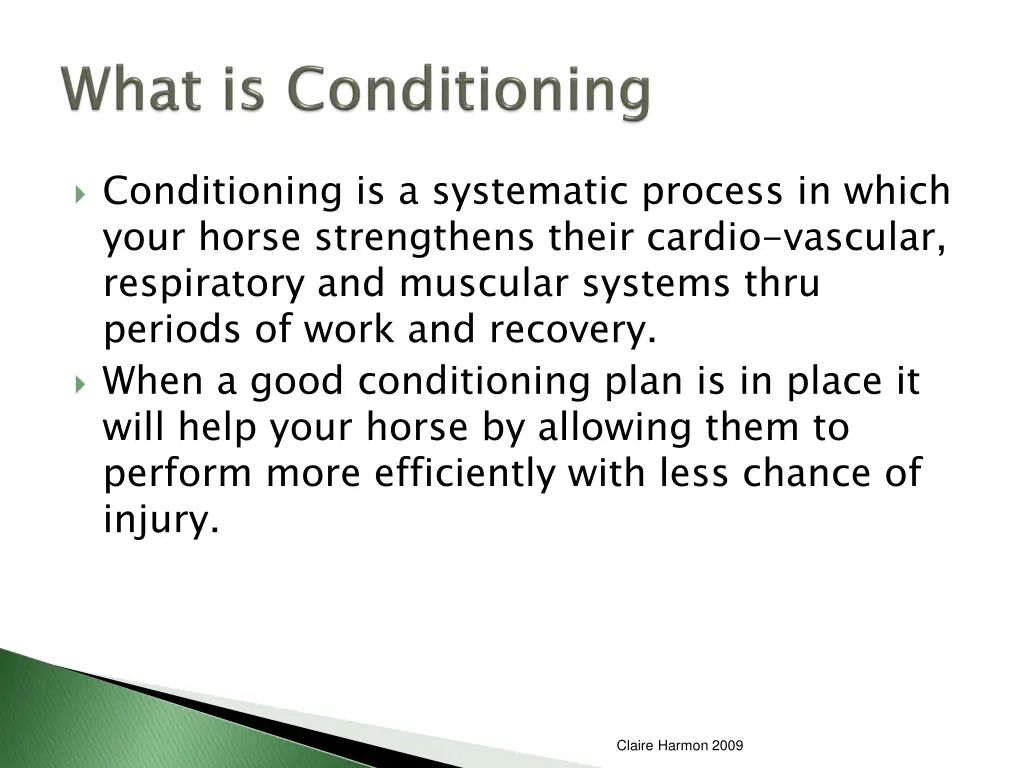 What is Conditioning

Conditioning is a systematic process in which your horse strengthens their cardio-vascular, respiratory and muscular systems thru periods of work and recovery.

When a good conditioning plan is in place it will help your horse by allowing them to perform more efficiently with less chance of injury.

Claire Harmon 2009